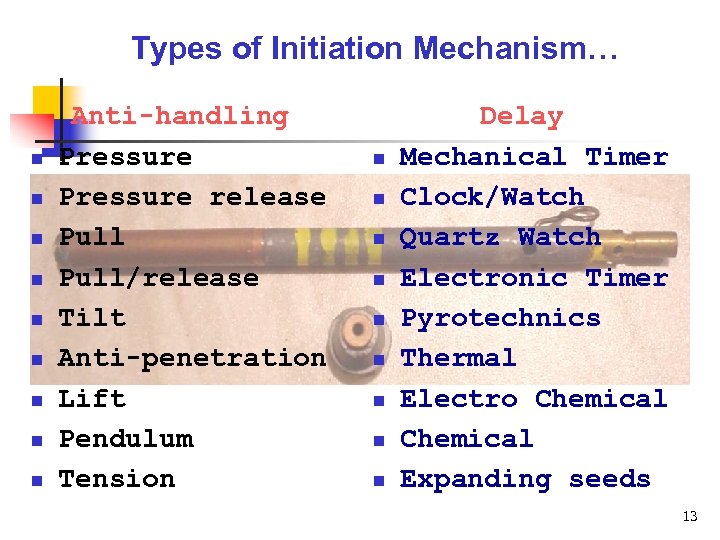 Types of Initiation Mechanism…

Anti-handling
- Pressure
- Pressure release
- Pull
- Pull/release
- Tilt
- Anti-penetration
- Lift
- Pendulum
- Tension

Delay
- Mechanical Timer
- Clock/Watch
- Quartz Watch
- Electronic Timer
- Pyrotechnics
- Thermal
- Electro Chemical
- Chemical
- Expanding seeds

13